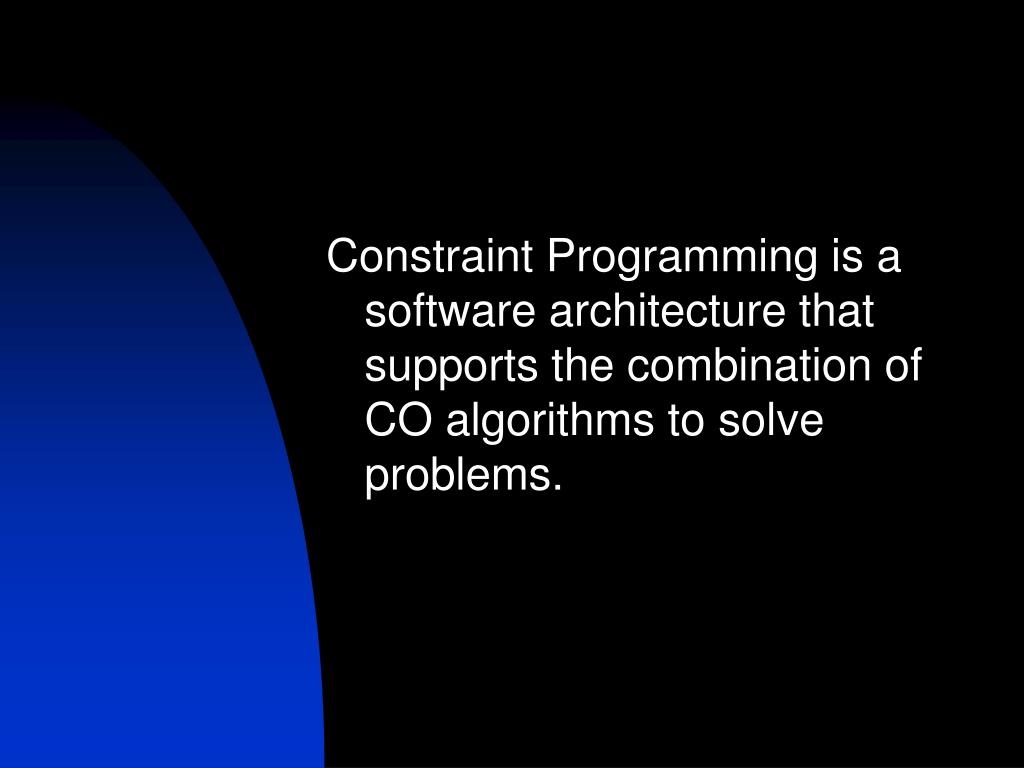 Constraint Programming is a software architecture that supports the combination of CO algorithms to solve problems.